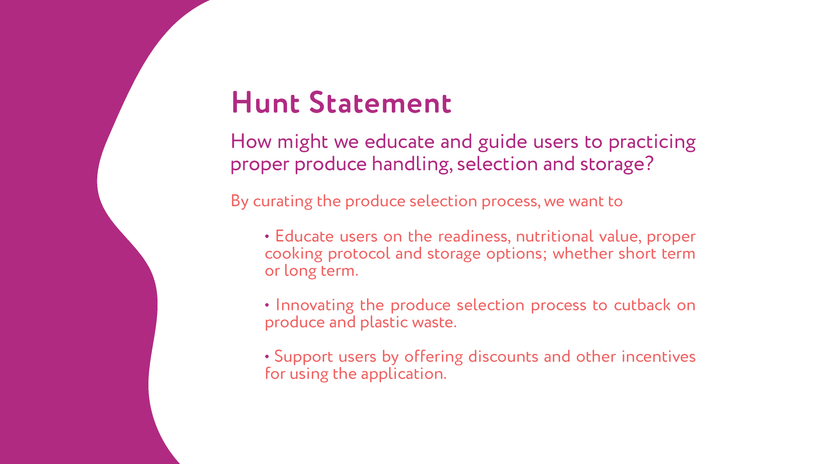 Hunt Statement

How might we educate and guide users to practicing proper produce handling, selection and storage?

By curating the produce selection process, we want to

• Educate users on the readiness, nutritional value, proper cooking protocol and storage options; whether short term or long term.

• Innovating the produce selection process to cutback on produce and plastic waste.

• Support users by offering discounts and other incentives for using the application.